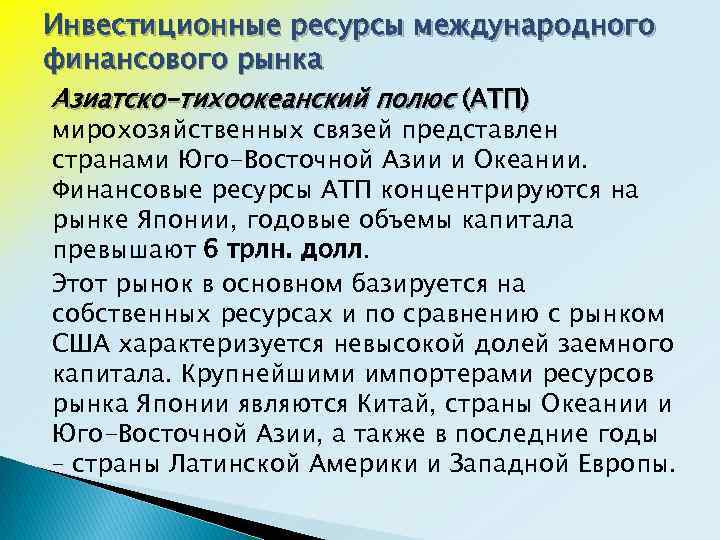 Инвестиционные ресурсы международного финансового рынка

Азиатско-тихоокеанский полюс (АТП) мирохозяйственных связей представлен странами Юго-Восточной Азии и Океании. Финансовые ресурсы АТП концентрируются на рынке Японии, годовые объемы капитала превышают 6 трлн. долл.

Этот рынок в основном базируется на собственных ресурсах и по сравнению с рынком США характеризуется невысокой долей заемного капитала. Крупнейшими импортерами ресурсов рынка Японии являются Китай, страны Океании и Юго-Восточной Азии, а также в последние годы – страны Латинской Америки и Западной Европы.